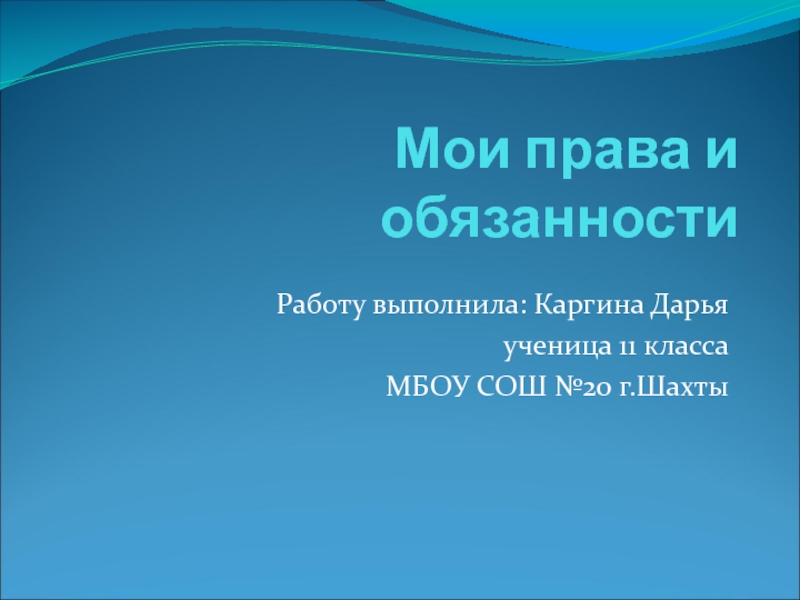 Мои права и обязанности

Работу выполнила: Каргина Дарья
ученица 11 класса
МБОУ СОШ №20 г.Шахты